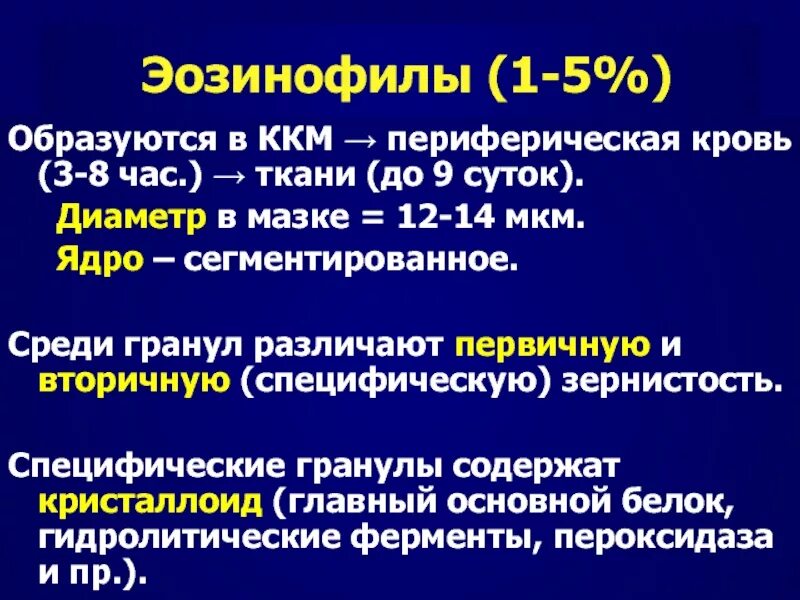 Эозинофилы (1-5%)

Образуются в ККМ → периферическая кровь (3-8 час.) → ткани (до 9 суток).

Диаметр в мазке = 12-14 мкм.

Ядро – сегментированное.

Среди гранул различают первичную и вторичную (специфическую) зернистость.

Специфические гранулы содержат кристаллоид (главный основной белок, гидролитические ферменты, пероксидаза и пр.).